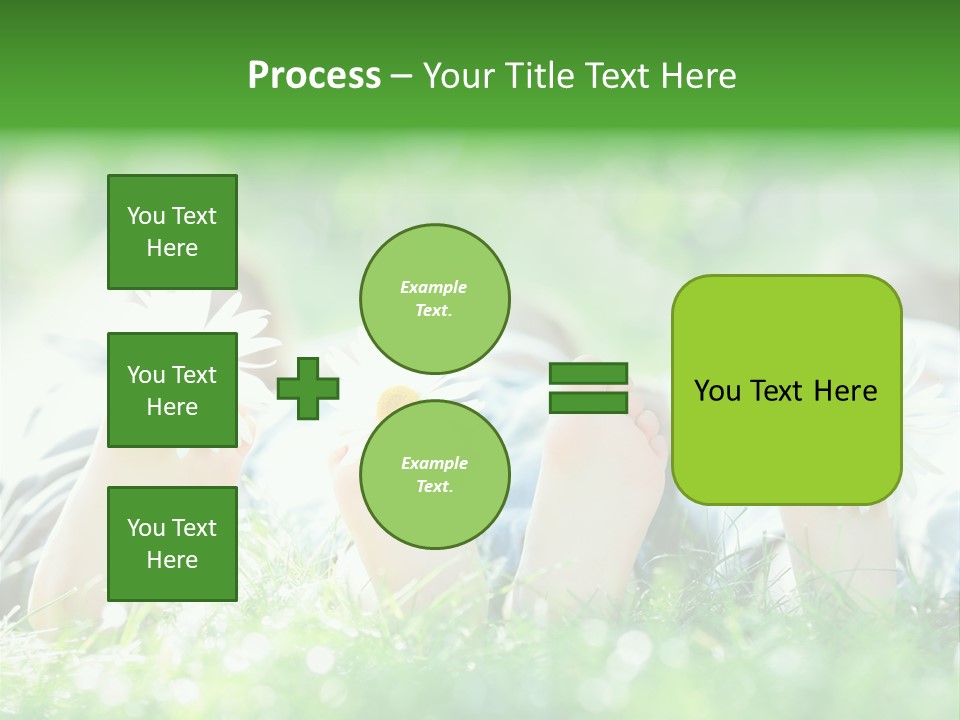 Process – Your Title Text Here

You Text Here

You Text Here

You Text Here

Example Text.

Example Text.

You Text Here